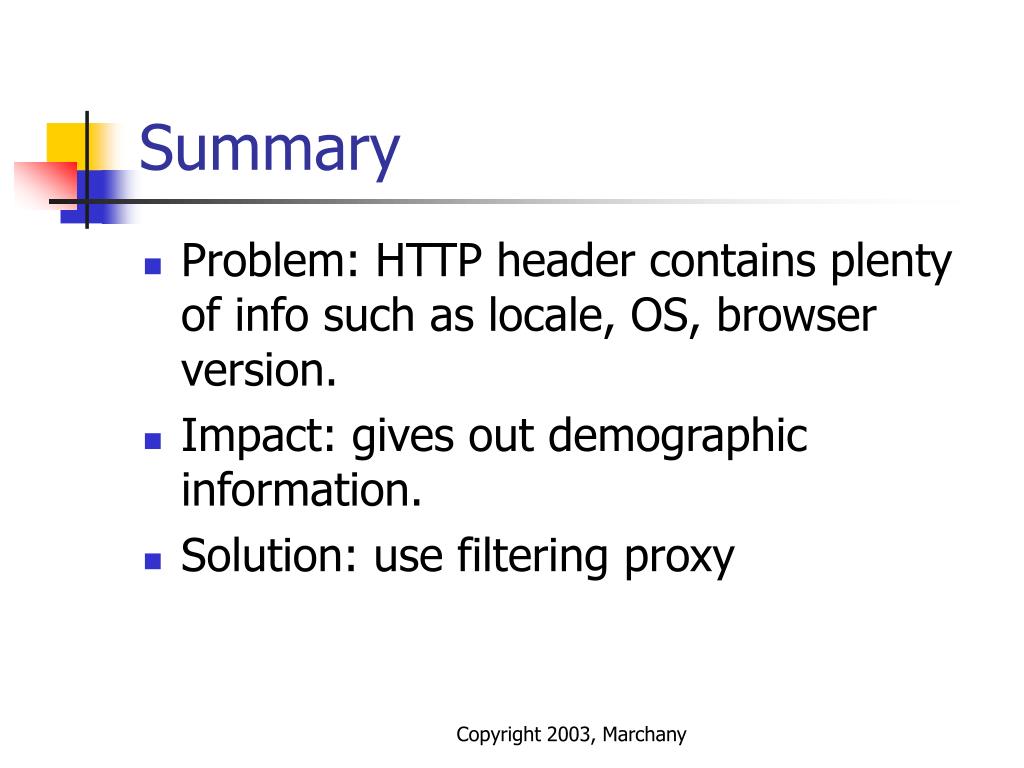 Summary

- Problem: HTTP header contains plenty of info such as locale, OS, browser version.
- Impact: gives out demographic information.
- Solution: use filtering proxy

Copyright 2003, Marchany